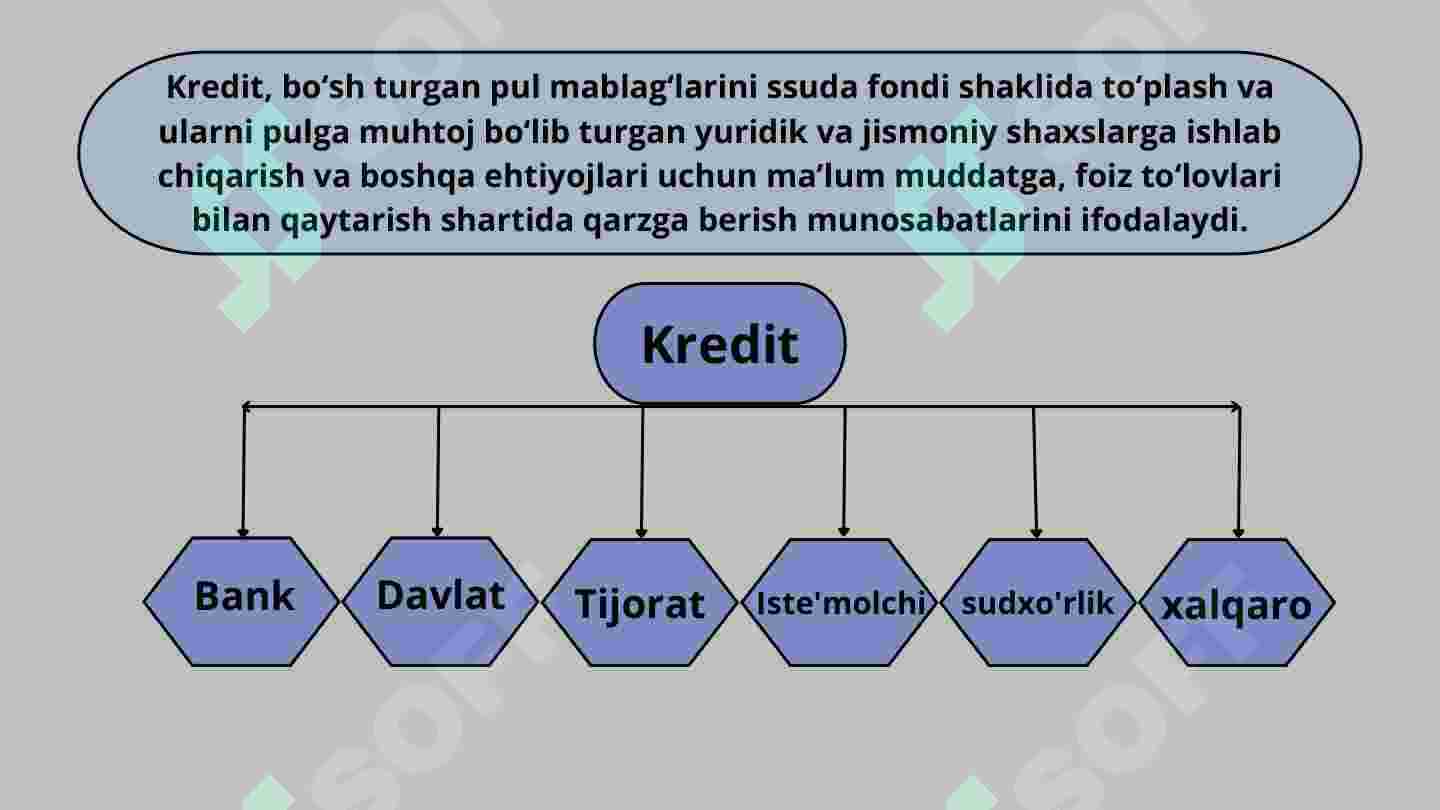 Kredit, bo‘sh turgan pul mablag‘larini ssuda fondi shaklida to‘plash va ularni pulga muhtoj bo‘lib turgan yuridik va jismoniy shaxslarga ishlab chiqarish va boshqa ehtiyojlari uchun ma’lum muddatga, foiz to‘lovlari bilan qaytarish shartida qarzga berish munosabatlarini ifodalaydi.

Kredit

Bank

Davlat

Tijorat

Iste'molchi

sudxo'rlik

xalqaro